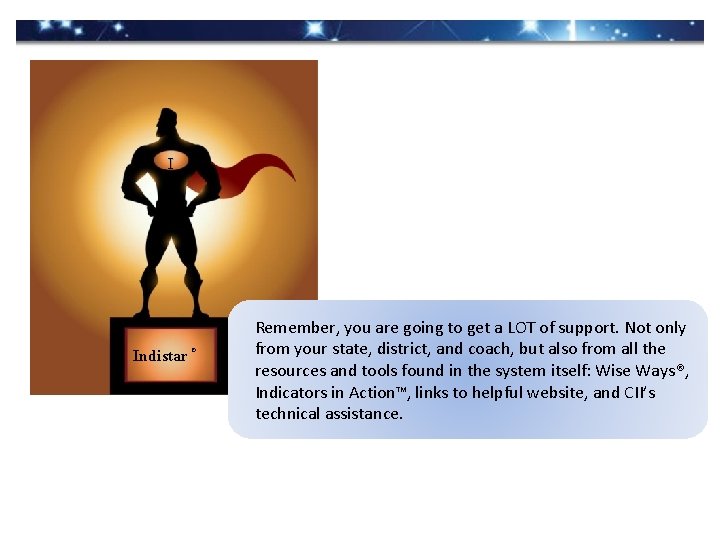 I

Indistar®

Remember, you are going to get a LOT of support. Not only from your state, district, and coach, but also from all the resources and tools found in the system itself: Wise Ways®, Indicators in Action™, links to helpful website, and CII's technical assistance.